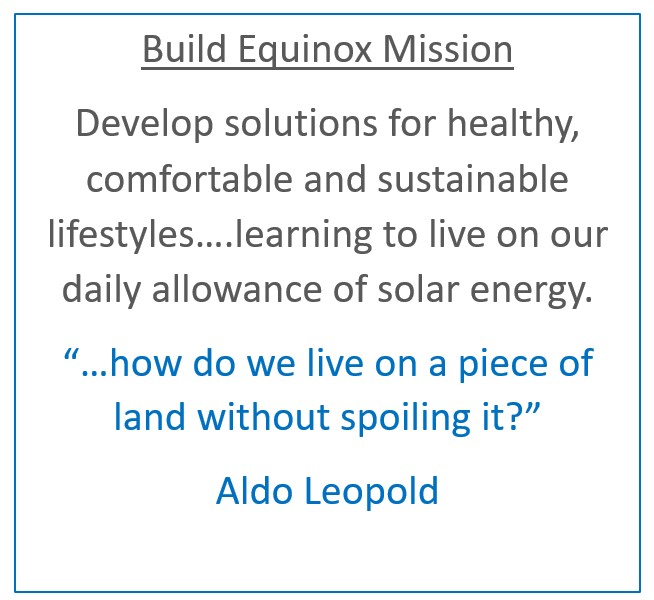 Build Equinox Mission

Develop solutions for healthy, comfortable and sustainable lifestyles….learning to live on our daily allowance of solar energy.

“…how do we live on a piece of land without spoiling it?”

Aldo Leopold